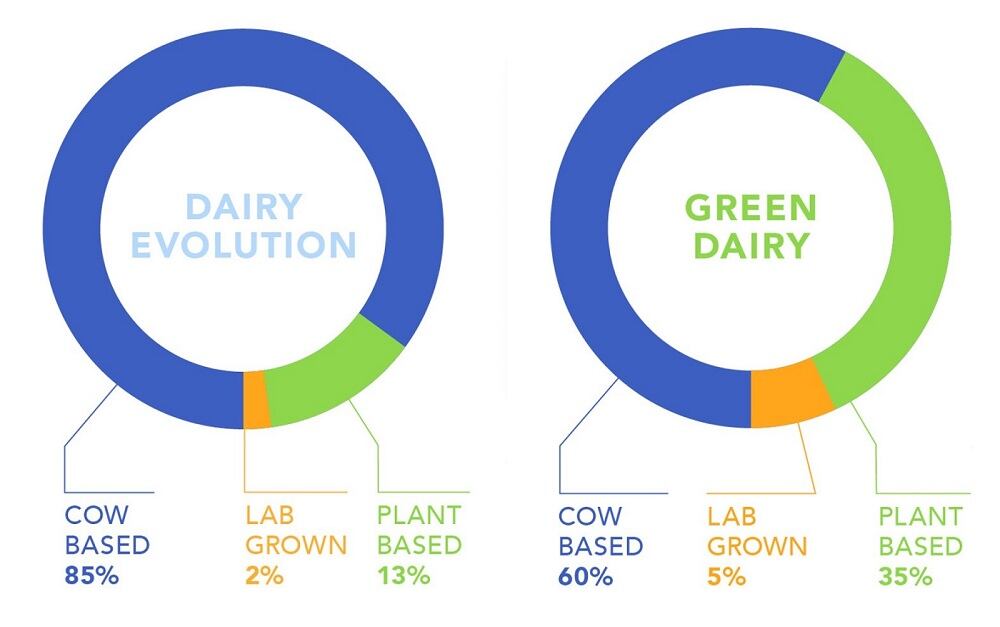 DAIRY EVOLUTION

COW BASED 85%

LAB GROWN 2%

PLANT BASED 13%

GREEN DAIRY

COW BASED 60%

LAB GROWN 5%

PLANT BASED 35%